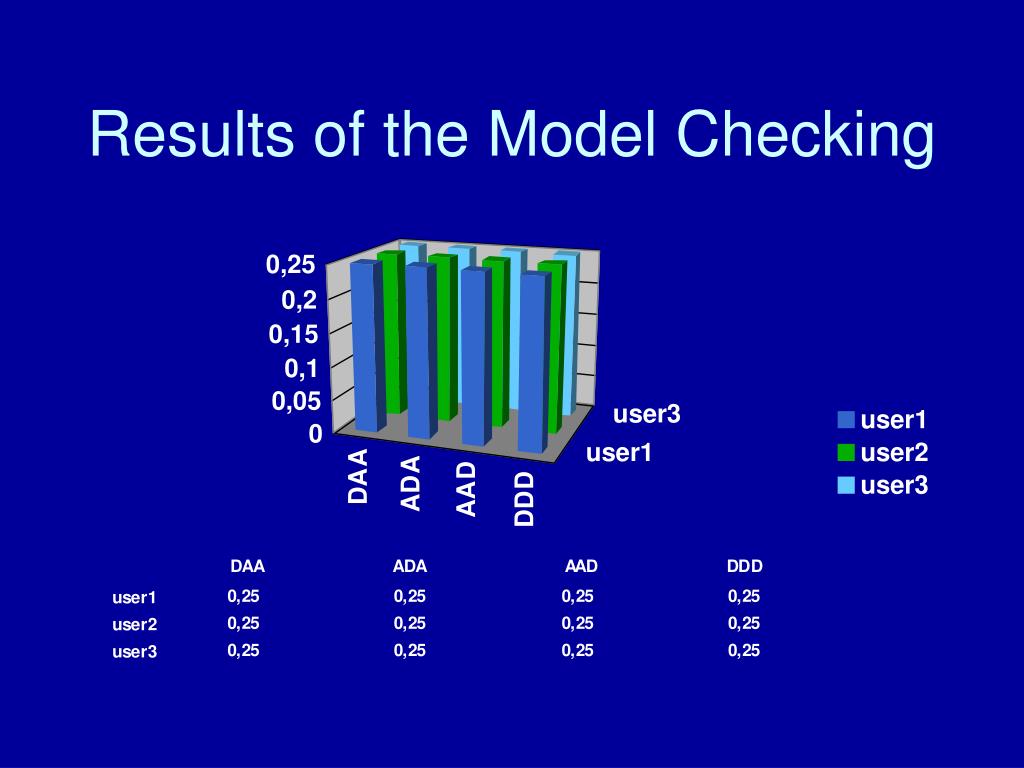 Results of the Model Checking

0,25
0,2
0,15
0,1
0,05
0

DAA
ADA
AAD
DDD

user3
user1

user1
user2
user3

| | DAA | ADA | AAD | DDD |
|---|---|---|---|---|
| user1 | 0,25 | 0,25 | 0,25 | 0,25 |
| user2 | 0,25 | 0,25 | 0,25 | 0,25 |
| user3 | 0,25 | 0,25 | 0,25 | 0,25 |